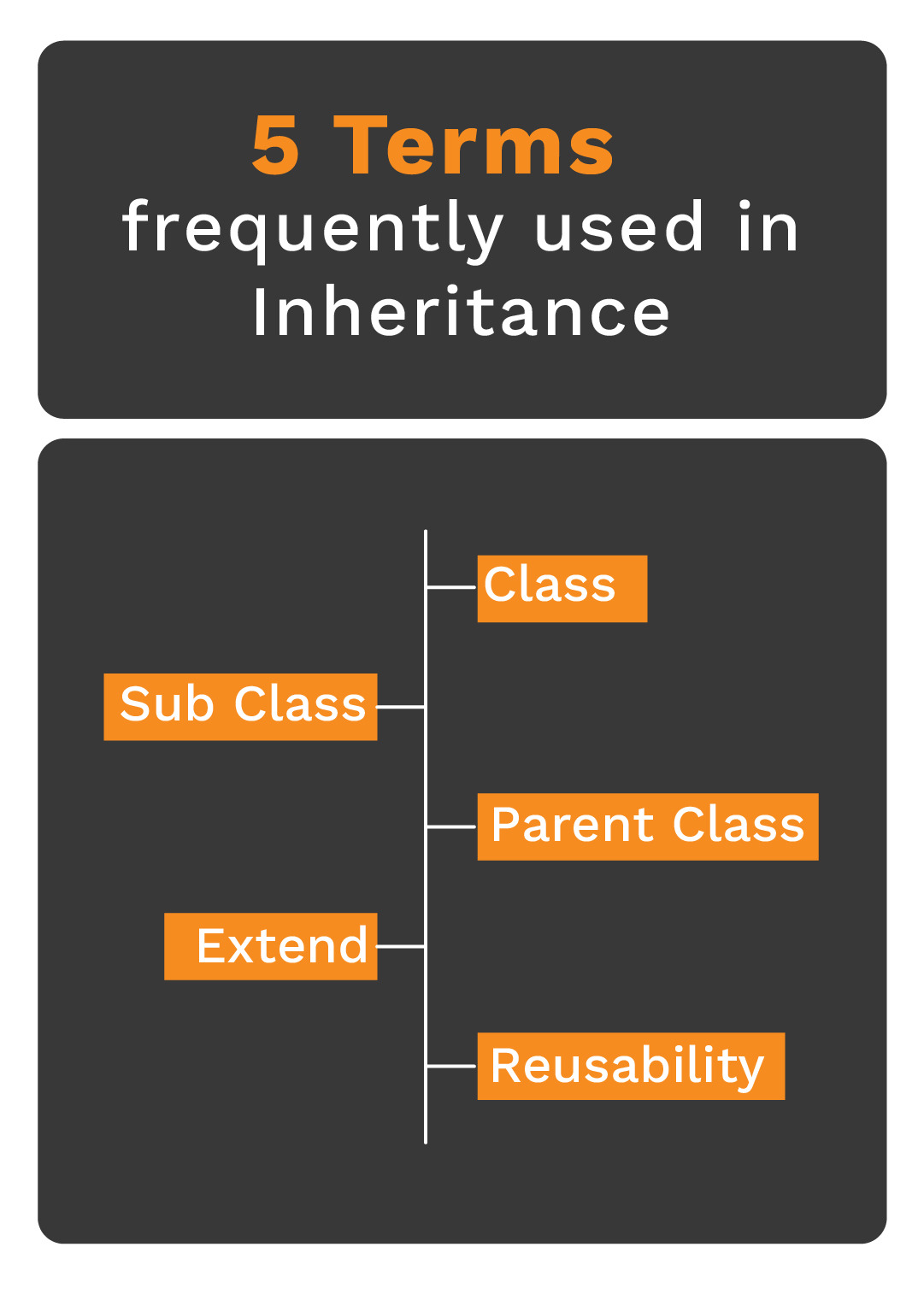 5 Terms
frequently used in Inheritance

Class

Sub Class

Parent Class

Extend

Reusability